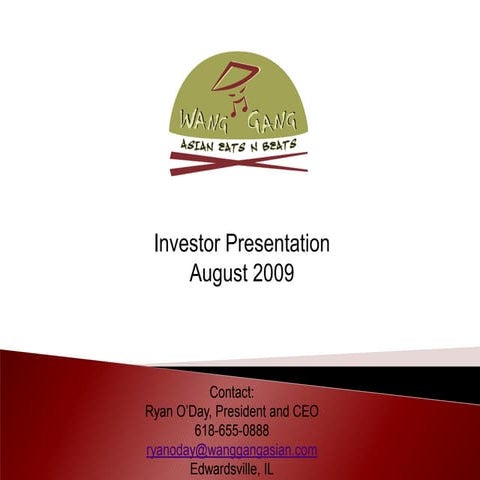 WANG GANG
ASIAN EATS N BEATS

Investor Presentation
August 2009

Contact:
Ryan O'Day, President and CEO
618-655-0888
ryanoday@wanggangasian.com
Edwardsville, IL